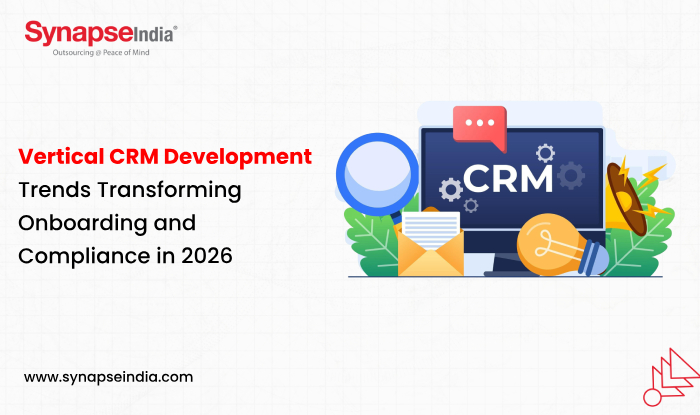 SynapseIndia®
Outsourcing @ Peace of Mind

Vertical CRM Development Trends Transforming Onboarding and Compliance in 2026

CRM

www.synapseindia.com